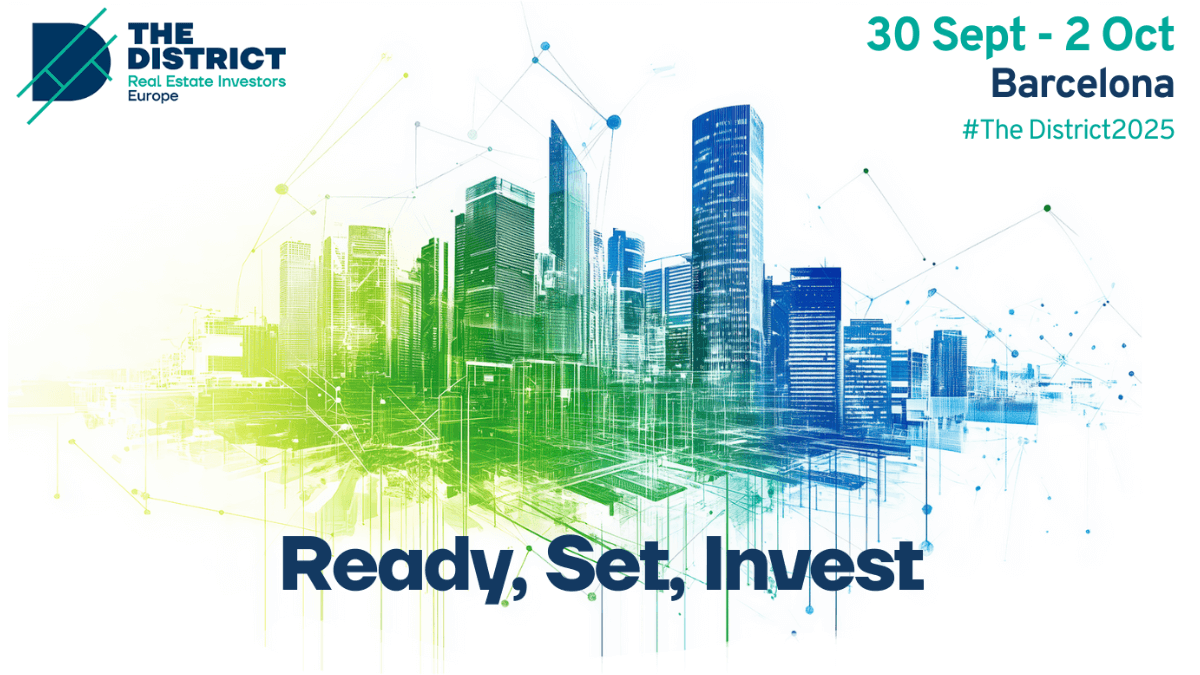 THE DISTRICT
Real Estate Investors
Europe

30 Sept - 2 Oct
Barcelona
#The District2025

Ready, Set, Invest